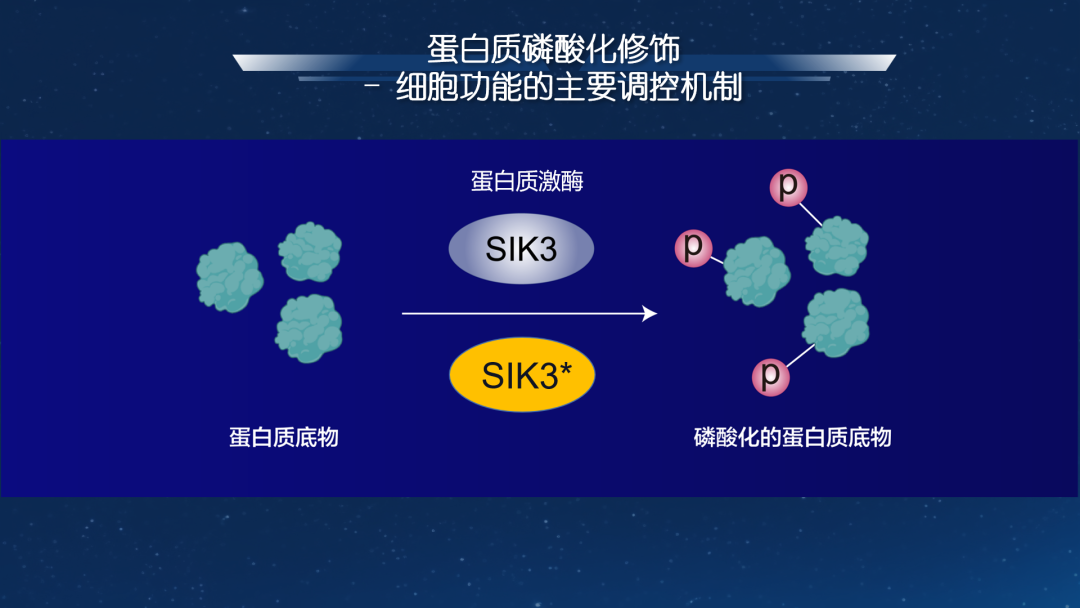 蛋白质磷酸化修饰
- 细胞功能的主要调控机制

蛋白质激酶

SIK3

SIK3*

蛋白质底物

p

p

p

磷酸化的蛋白质底物